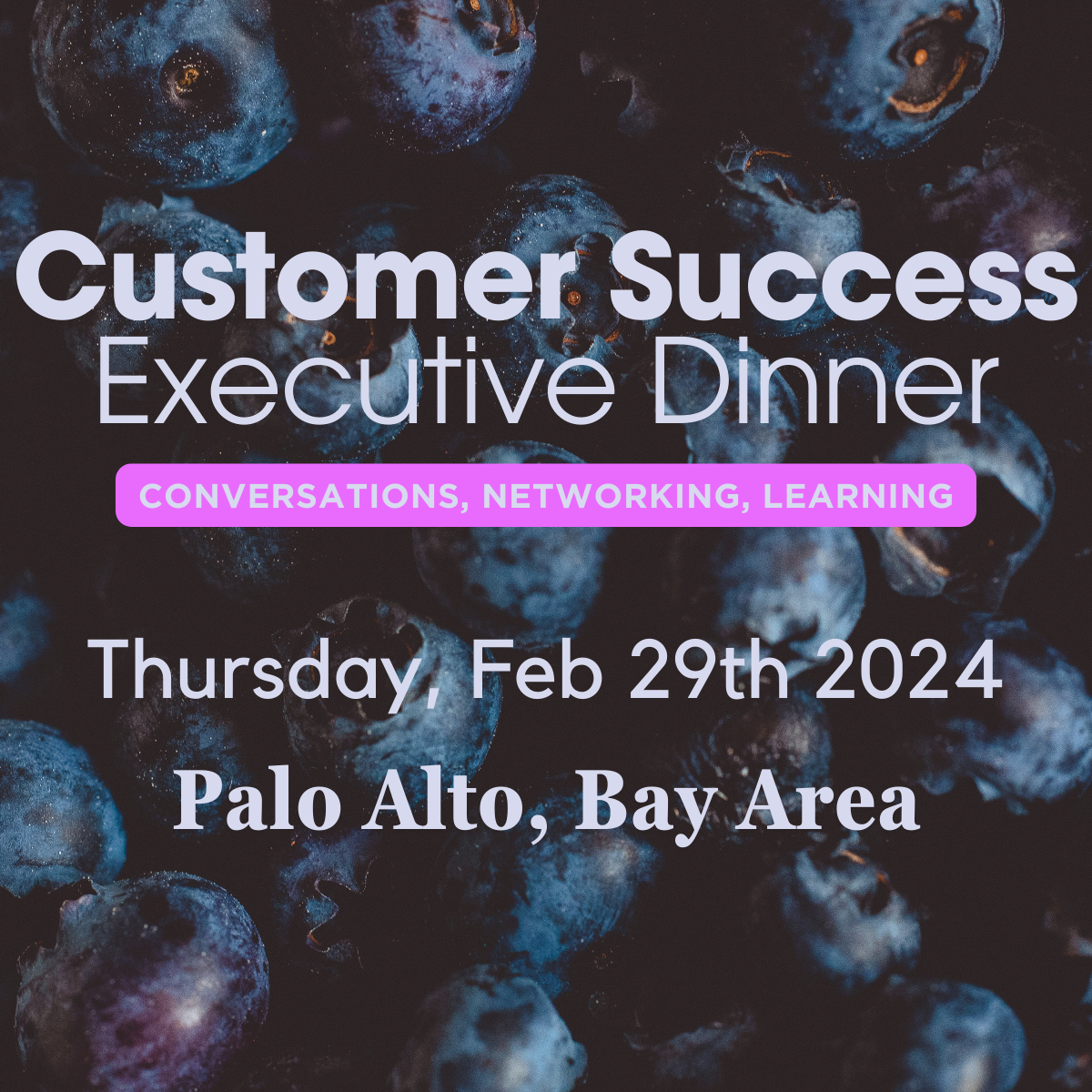 Customer Success
Executive Dinner

CONVERSATIONS, NETWORKING, LEARNING

Thursday, Feb 29th 2024

Palo Alto, Bay Area